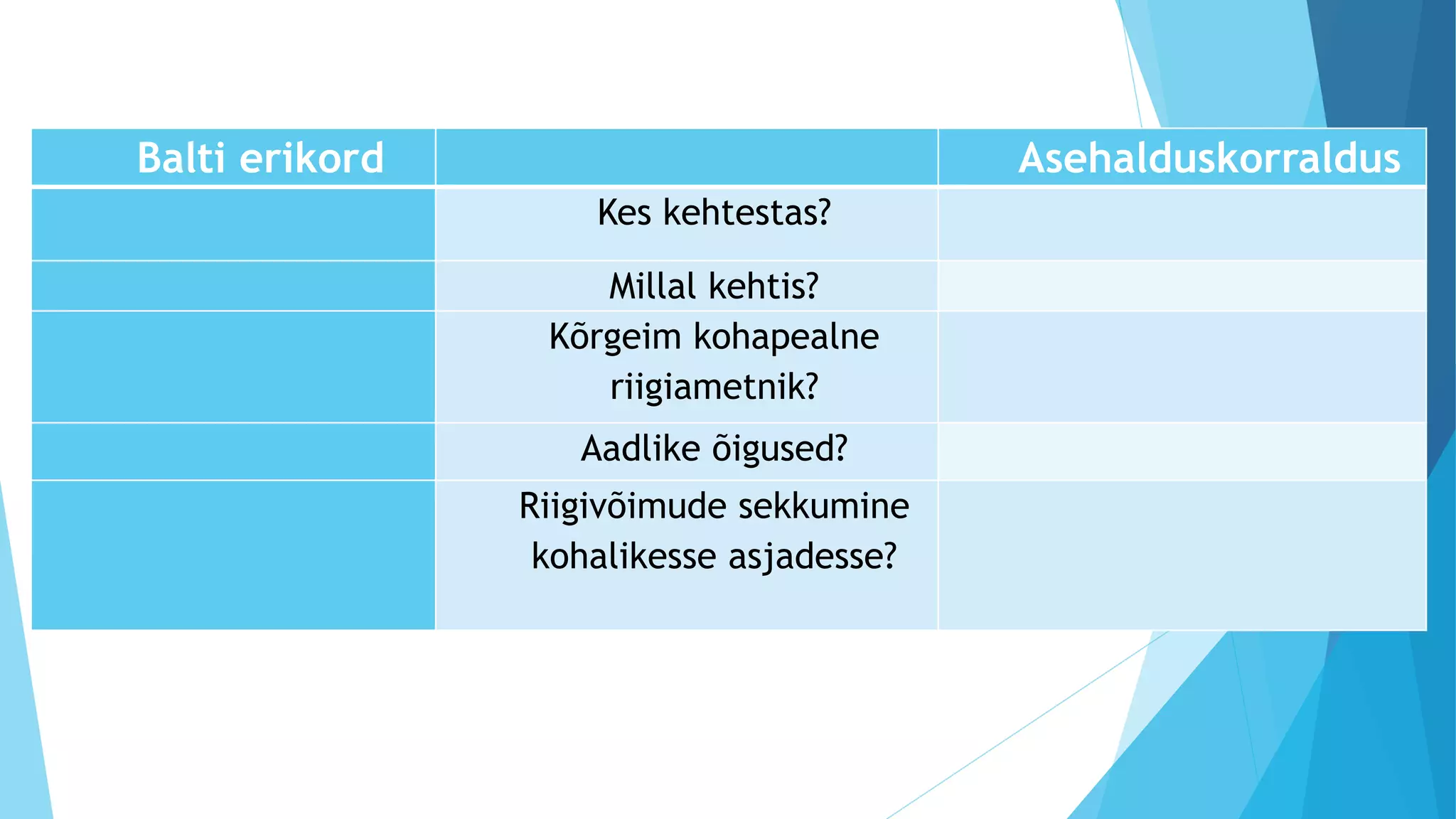 | Balti erikord | | Asehalduskorraldus |
|---|---|---|
| | Kes kehtestas? | |
| | Millal kehtis? | |
| | Kõrgeim kohapealne riigiametnik? | |
| | Aadlike õigused? | |
| | Riigivõimude sekkumine kohalikesse asjadesse? | |